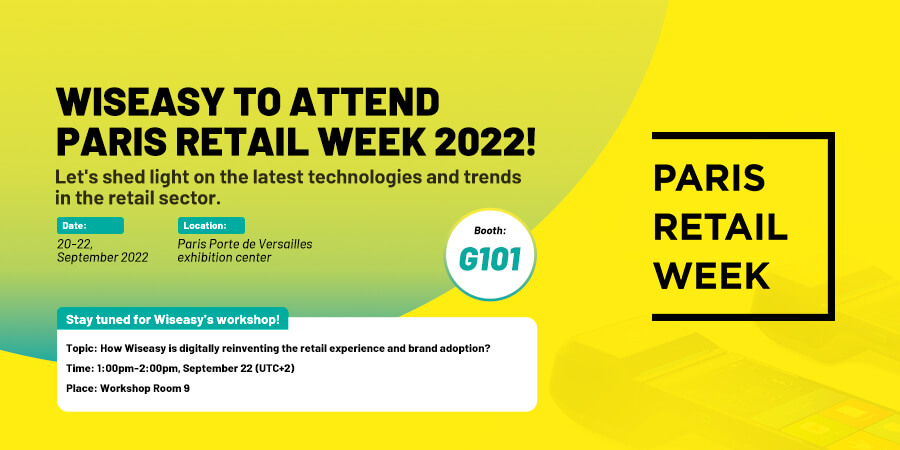 WISEASY TO ATTEND PARIS RETAIL WEEK 2022!

Let's shed light on the latest technologies and trends in the retail sector.

Date:

20-22, September 2022

Location:

Paris Porte de Versailles exhibition center

Booth:

G101

Stay tuned for Wiseasy's workshop!

Topic: How Wiseasy is digitally reinventing the retail experience and brand adoption?

Time: 1:00pm-2:00pm, September 22 (UTC+2)

Place: Workshop Room 9

PARIS RETAIL WEEK